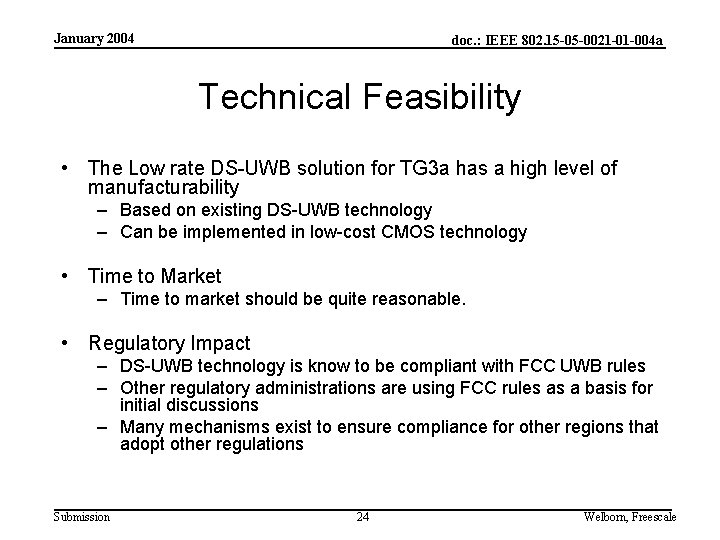 January 2004

doc.: IEEE 802.15-05-0021-01-004a

Technical Feasibility

• The Low rate DS-UWB solution for TG3a has a high level of manufacturability
– Based on existing DS-UWB technology
– Can be implemented in low-cost CMOS technology

• Time to Market
– Time to market should be quite reasonable.

• Regulatory Impact
– DS-UWB technology is know to be compliant with FCC UWB rules
– Other regulatory administrations are using FCC rules as a basis for initial discussions
– Many mechanisms exist to ensure compliance for other regions that adopt other regulations

Submission

24

Welborn, Freescale